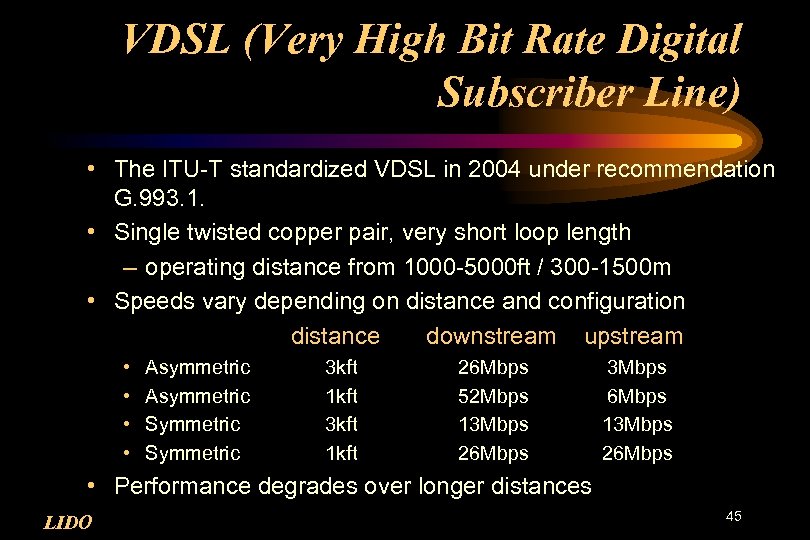 VDSL (Very High Bit Rate Digital Subscriber Line)

• The ITU-T standardized VDSL in 2004 under recommendation G.993.1.
• Single twisted copper pair, very short loop length
– operating distance from 1000-5000ft / 300-1500m
• Speeds vary depending on distance and configuration

| | distance | downstream | upstream |
|---|---|---|---|
| • Asymmetric | 3kft | 26Mbps | 3Mbps |
| • Asymmetric | 1kft | 52Mbps | 6Mbps |
| • Symmetric | 3kft | 13Mbps | 13Mbps |
| • Symmetric | 1kft | 26Mbps | 26Mbps |

• Performance degrades over longer distances

LIDO

45